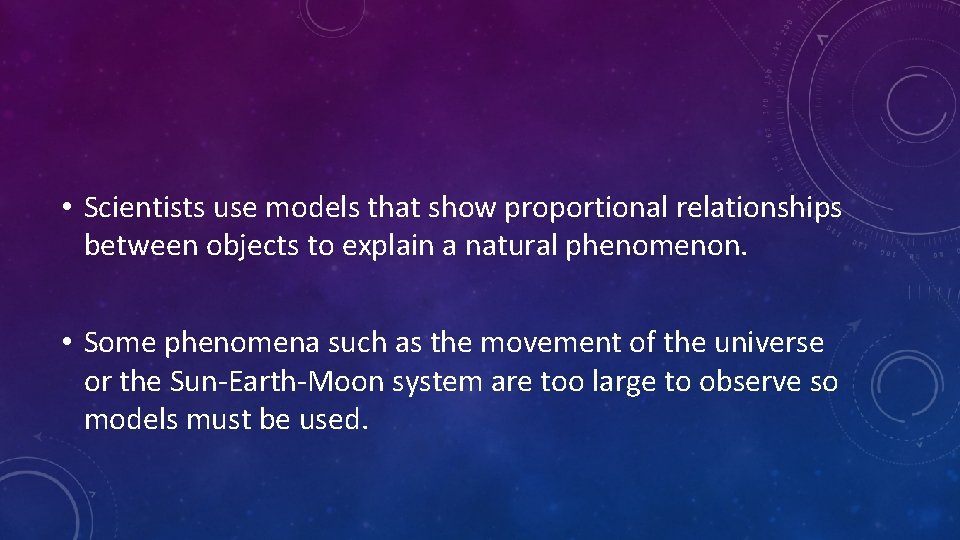 • Scientists use models that show proportional relationships between objects to explain a natural phenomenon.

• Some phenomena such as the movement of the universe or the Sun-Earth-Moon system are too large to observe so models must be used.